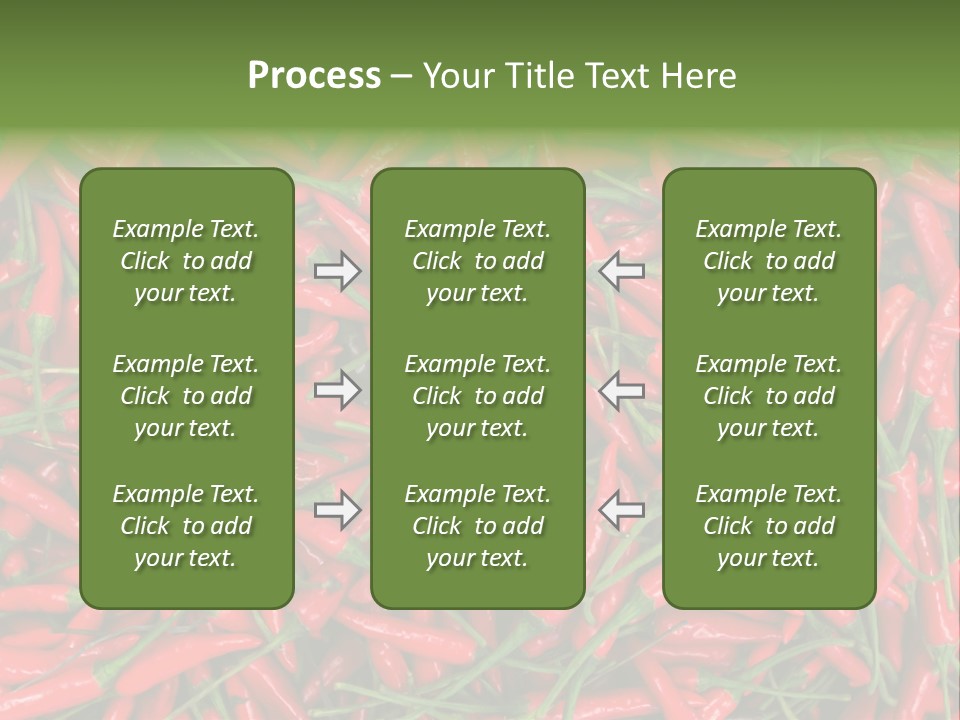 Process – Your Title Text Here

Example Text. Click to add your text.

Example Text. Click to add your text.

Example Text. Click to add your text.

Example Text. Click to add your text.

Example Text. Click to add your text.

Example Text. Click to add your text.

Example Text. Click to add your text.

Example Text. Click to add your text.

Example Text. Click to add your text.